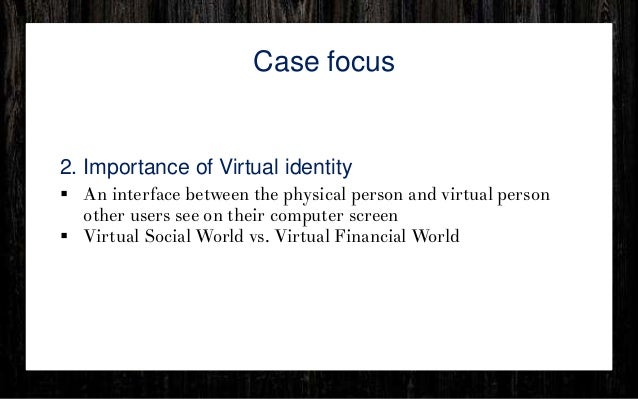 Case focus

2. Importance of Virtual identity

▪ An interface between the physical person and virtual person other users see on their computer screen
▪ Virtual Social World vs. Virtual Financial World